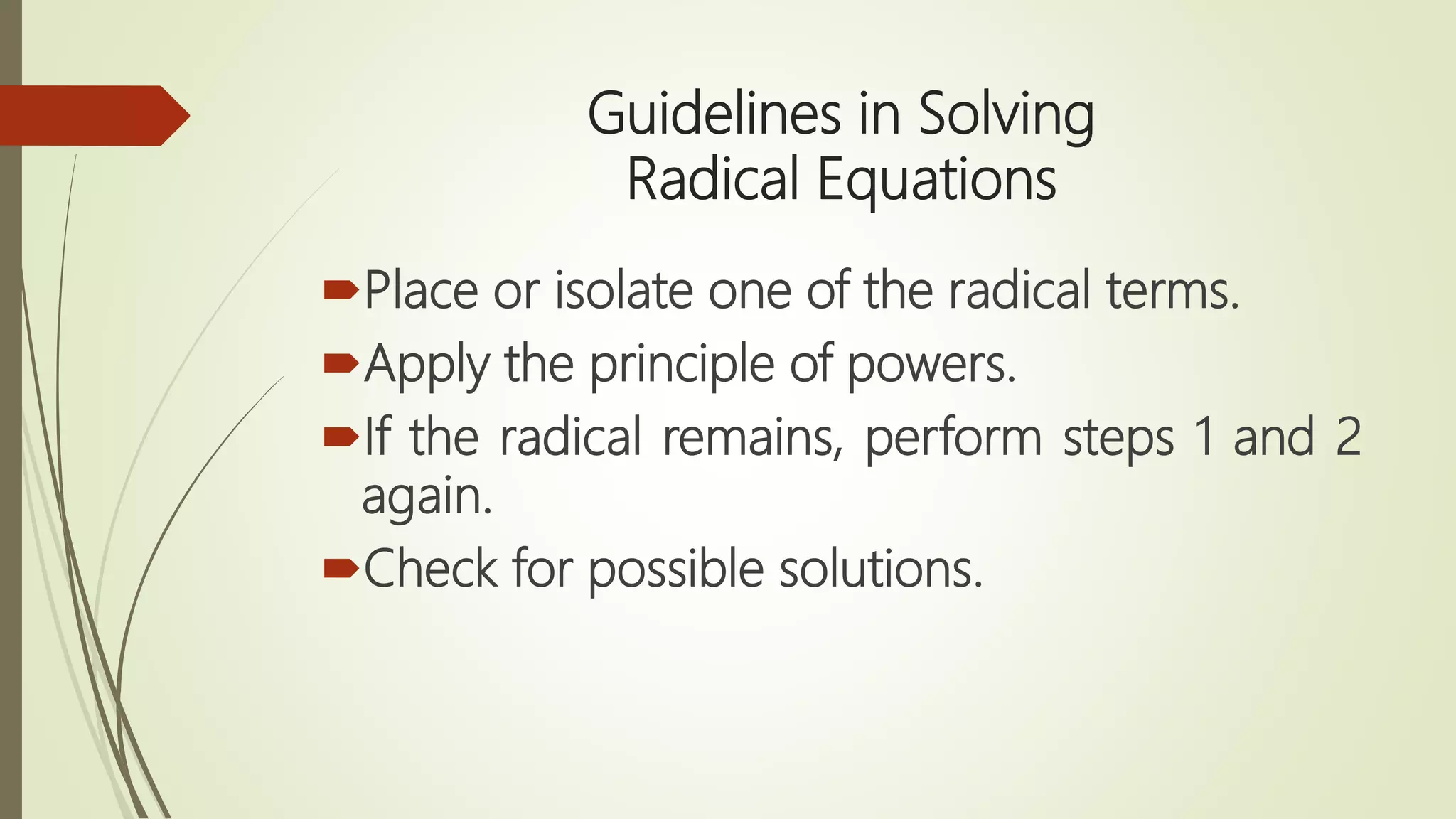 Guidelines in Solving Radical Equations

Place or isolate one of the radical terms.

Apply the principle of powers.

If the radical remains, perform steps 1 and 2 again.

Check for possible solutions.